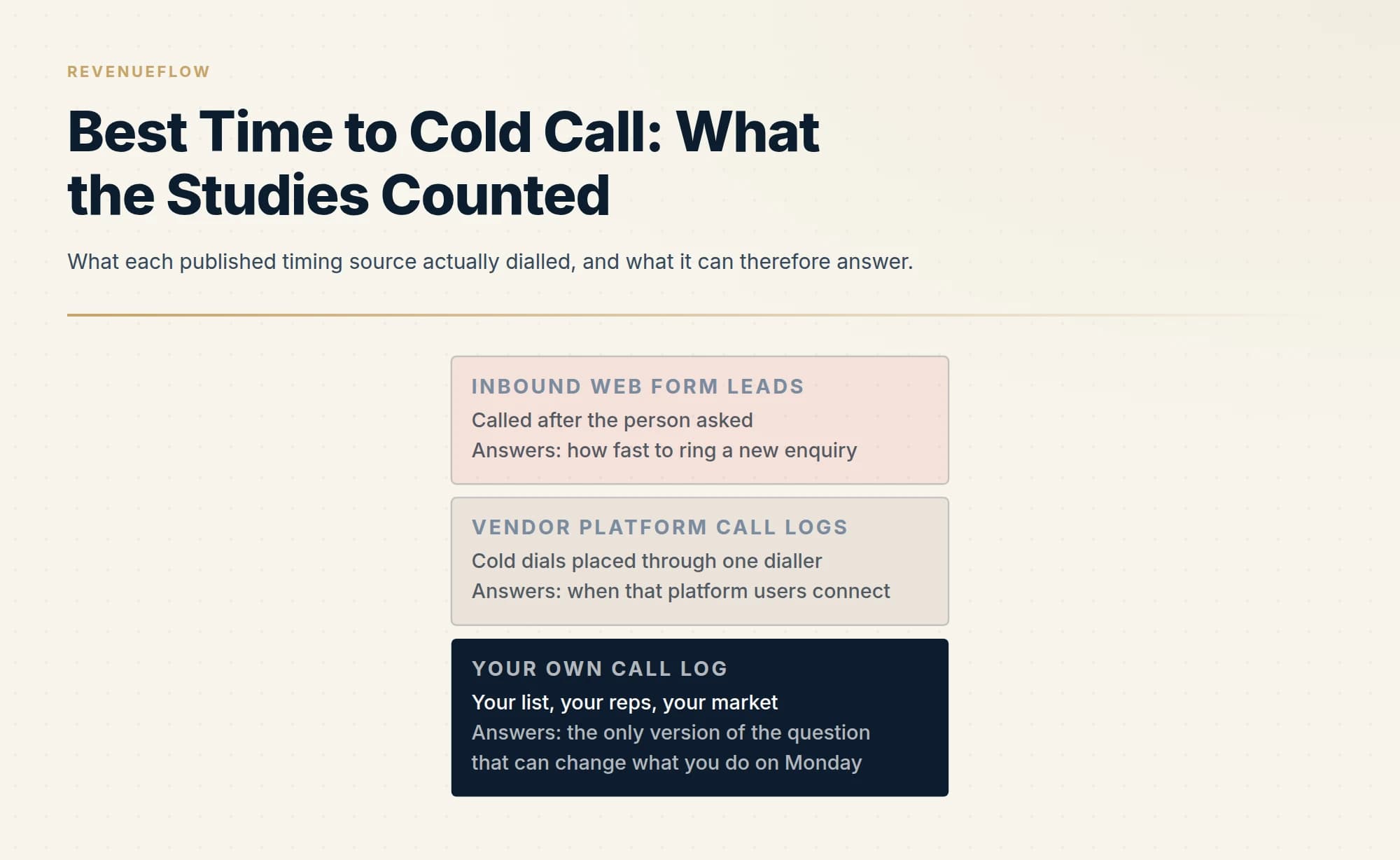 REVENUEFLOW

Best Time to Cold Call: What the Studies Counted

What each published timing source actually dialled, and what it can therefore answer.

INBOUND WEB FORM LEADS
Called after the person asked
Answers: how fast to ring a new enquiry

VENDOR PLATFORM CALL LOGS
Cold dials placed through one dialler
Answers: when that platform users connect

YOUR OWN CALL LOG
Your list, your reps, your market
Answers: the only version of the question that can change what you do on Monday